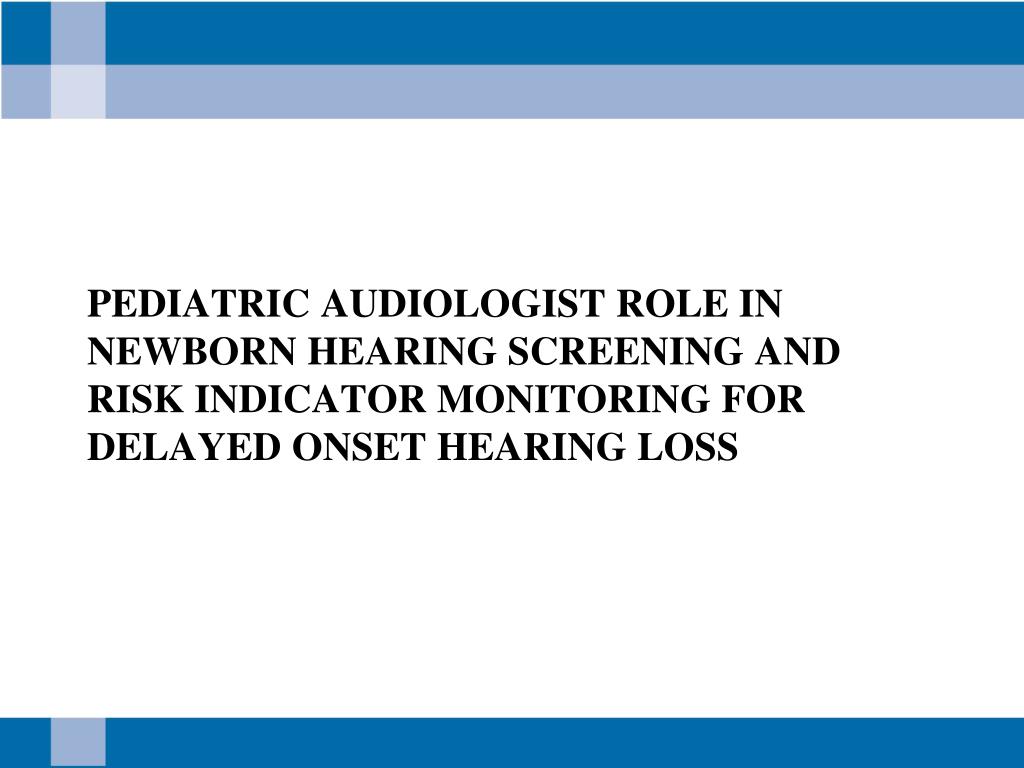 PEDIATRIC AUDIOLOGIST ROLE IN NEWBORN HEARING SCREENING AND RISK INDICATOR MONITORING FOR DELAYED ONSET HEARING LOSS